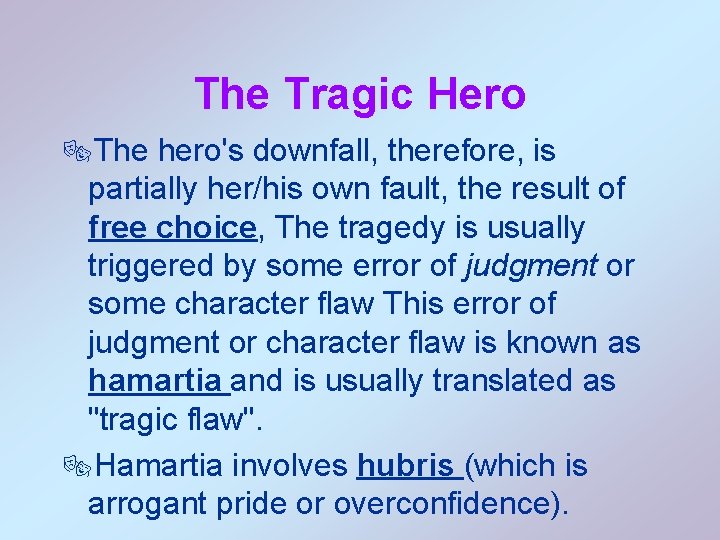 The Tragic Hero

The hero's downfall, therefore, is partially her/his own fault, the result of free choice, The tragedy is usually triggered by some error of judgment or some character flaw This error of judgment or character flaw is known as hamartia and is usually translated as "tragic flaw".

Hamartia involves hubris (which is arrogant pride or overconfidence).